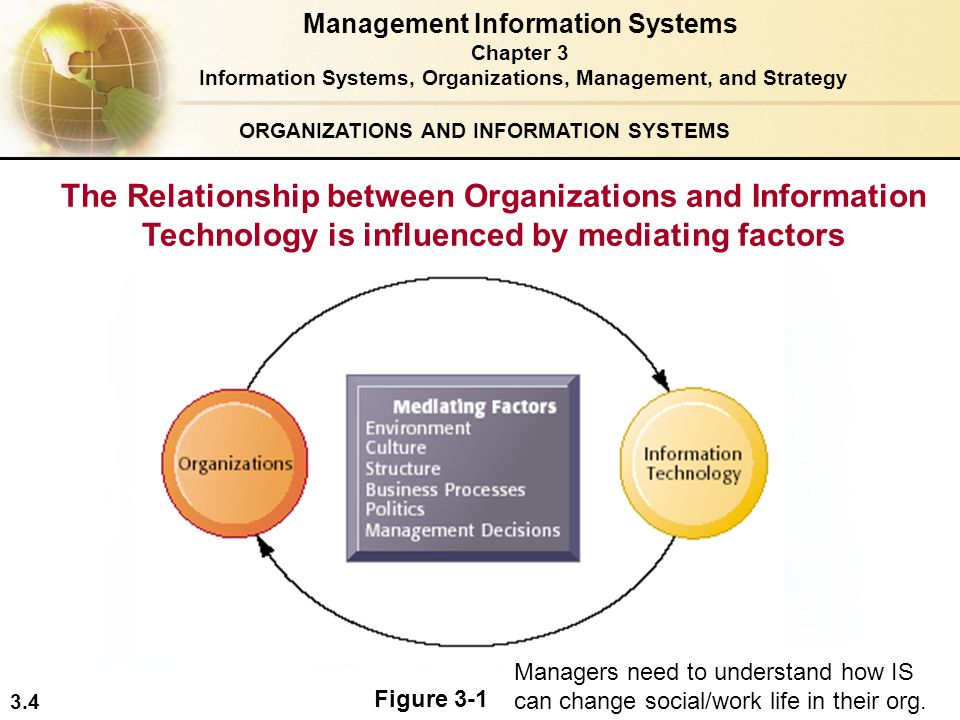 Management Information Systems
Chapter 3
Information Systems, Organizations, Management, and Strategy

ORGANIZATIONS AND INFORMATION SYSTEMS

The Relationship between Organizations and Information Technology is influenced by mediating factors

Organizations

Mediating Factors
Environment
Culture
Structure
Business Processes
Politics
Management Decisions

Information Technology

3.4

Figure 3-1

Managers need to understand how IS can change social/work life in their org.